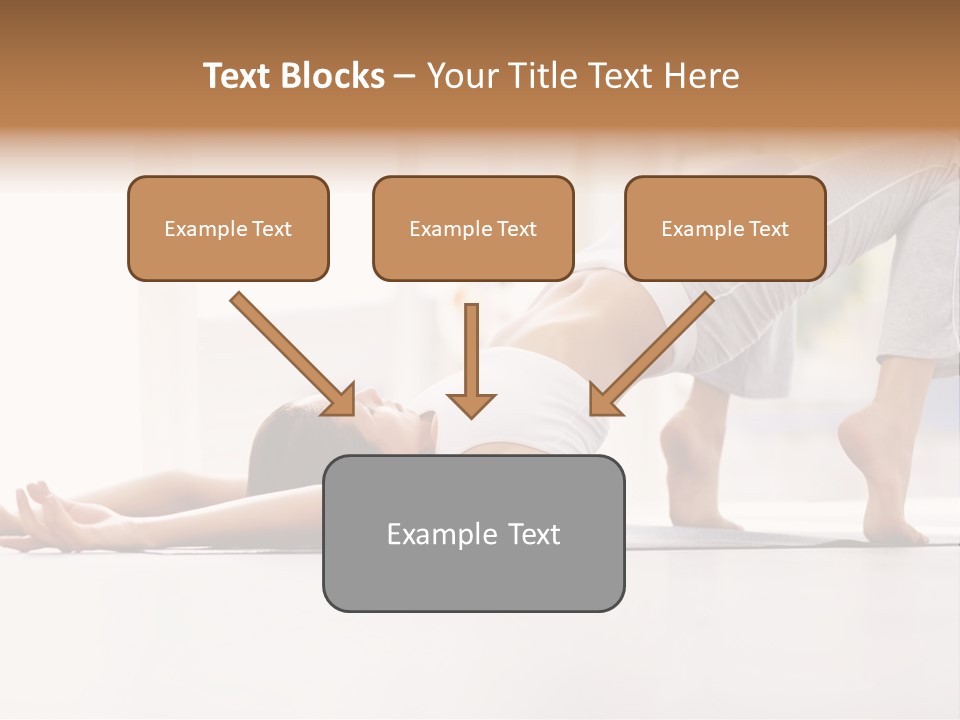 Text Blocks – Your Title Text Here

Example Text

Example Text

Example Text

Example Text